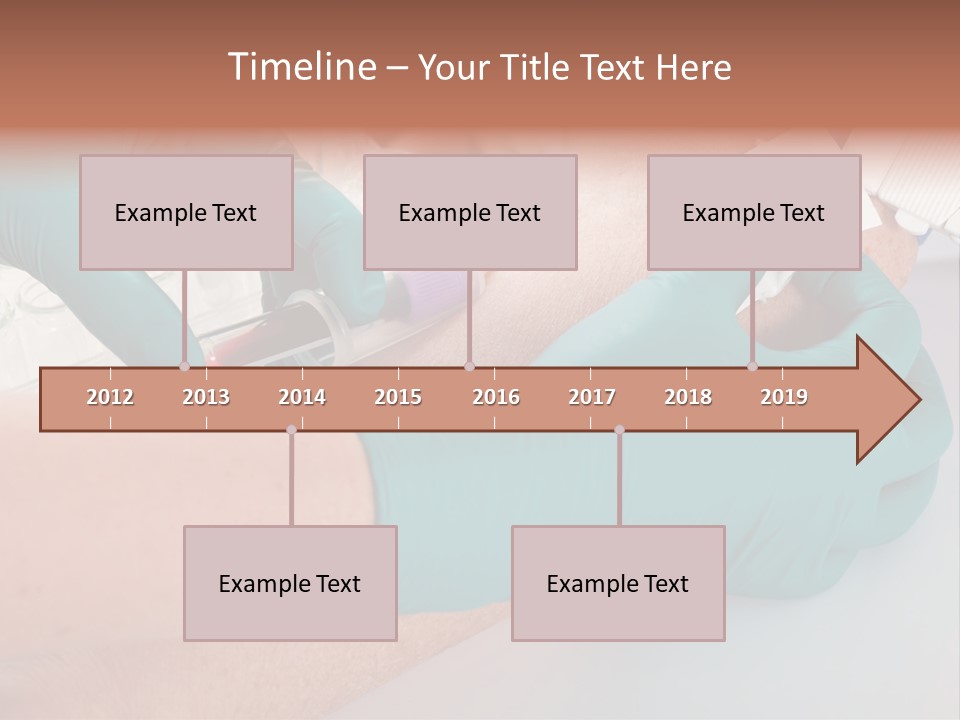 Timeline – Your Title Text Here

Example Text

Example Text

Example Text

2012 2013 2014 2015 2016 2017 2018 2019

Example Text

Example Text